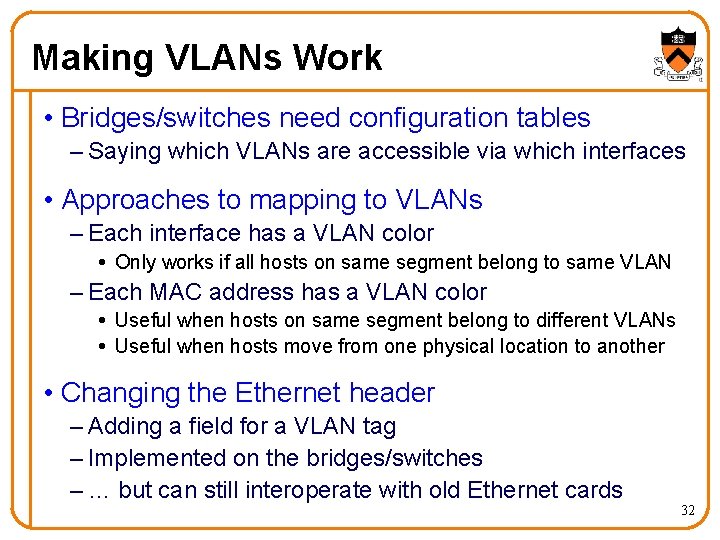 Making VLANs Work

• Bridges/switches need configuration tables
– Saying which VLANs are accessible via which interfaces

• Approaches to mapping to VLANs
– Each interface has a VLAN color
• Only works if all hosts on same segment belong to same VLAN
– Each MAC address has a VLAN color
• Useful when hosts on same segment belong to different VLANs
• Useful when hosts move from one physical location to another

• Changing the Ethernet header
– Adding a field for a VLAN tag
– Implemented on the bridges/switches
– … but can still interoperate with old Ethernet cards

32